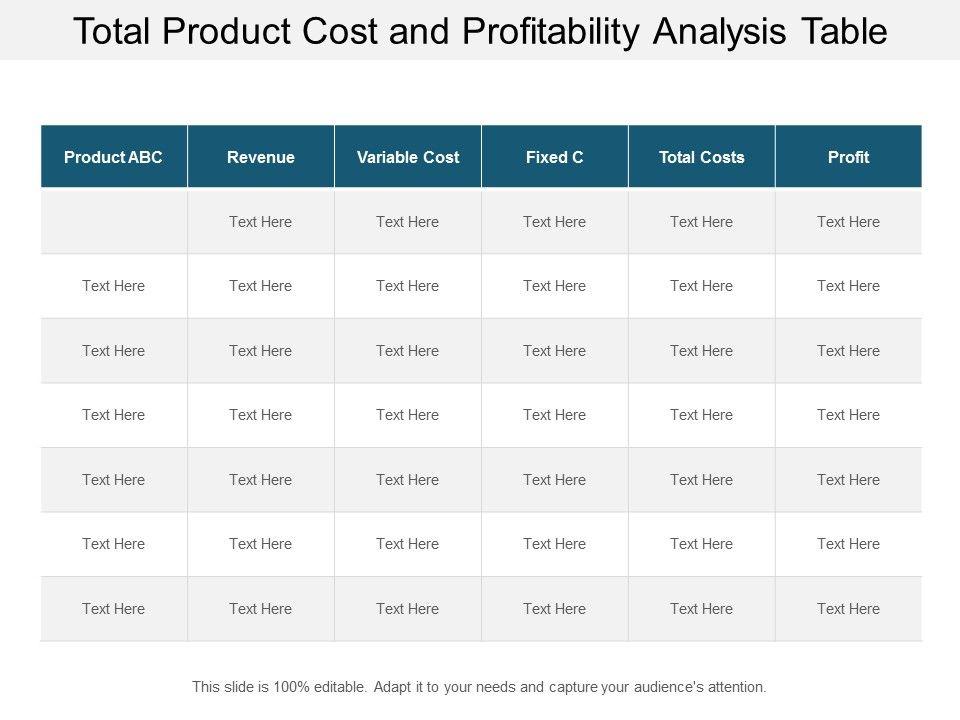 Total Product Cost and Profitability Analysis Table

| Product ABC | Revenue | Variable Cost | Fixed C | Total Costs | Profit |
|---|---|---|---|---|---|
| | Text Here | Text Here | Text Here | Text Here | Text Here |
| Text Here | Text Here | Text Here | Text Here | Text Here | Text Here |
| Text Here | Text Here | Text Here | Text Here | Text Here | Text Here |
| Text Here | Text Here | Text Here | Text Here | Text Here | Text Here |
| Text Here | Text Here | Text Here | Text Here | Text Here | Text Here |
| Text Here | Text Here | Text Here | Text Here | Text Here | Text Here |
| Text Here | Text Here | Text Here | Text Here | Text Here | Text Here |

This slide is 100% editable. Adapt it to your needs and capture your audience's attention.